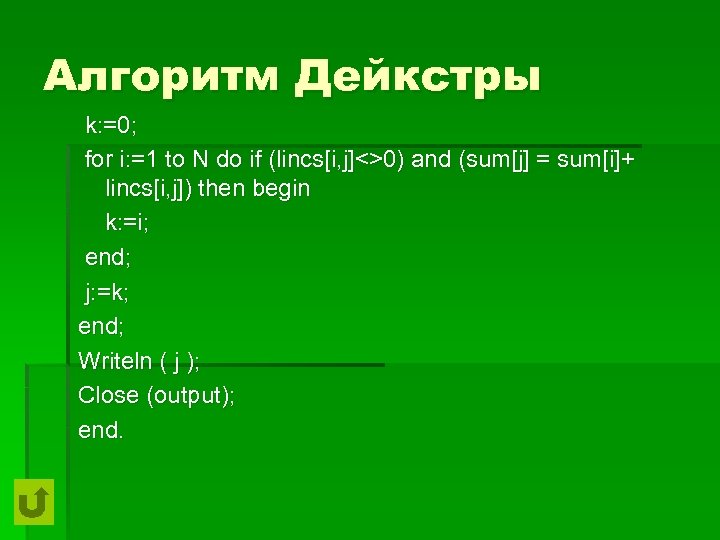 Алгоритм Дейкстры

k:=0;

for i:=1 to N do if (lincs[i,j]<>0) and (sum[j] = sum[i]+ lincs[i,j]) then begin

k:=i;

end;

j:=k;

end;

Writeln ( j );

Close (output);

end.